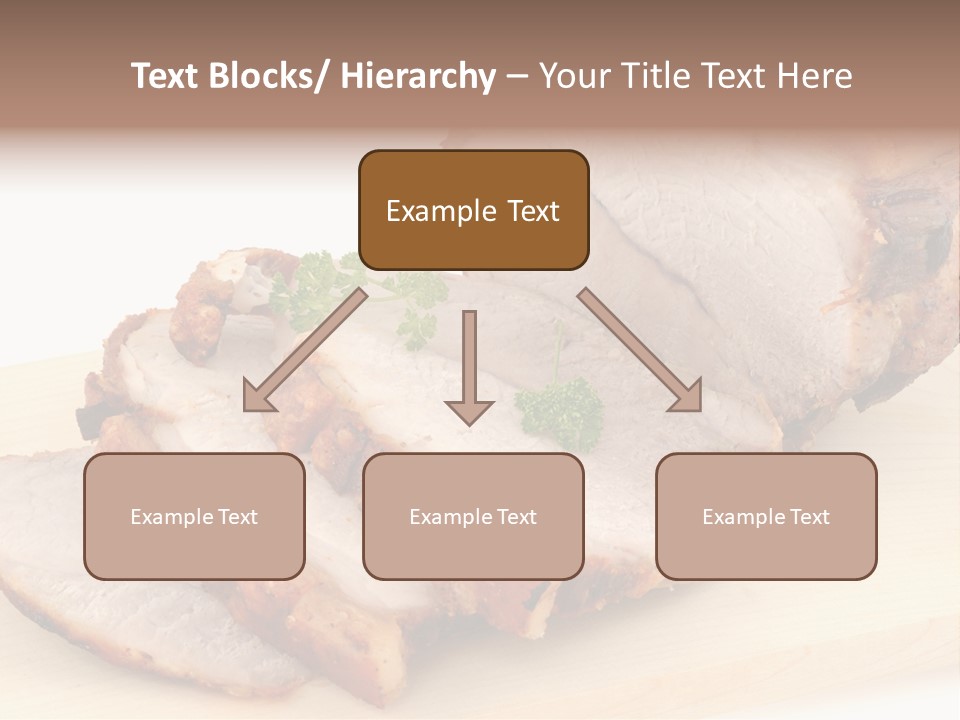 Text Blocks/ Hierarchy – Your Title Text Here

Example Text

Example Text

Example Text

Example Text